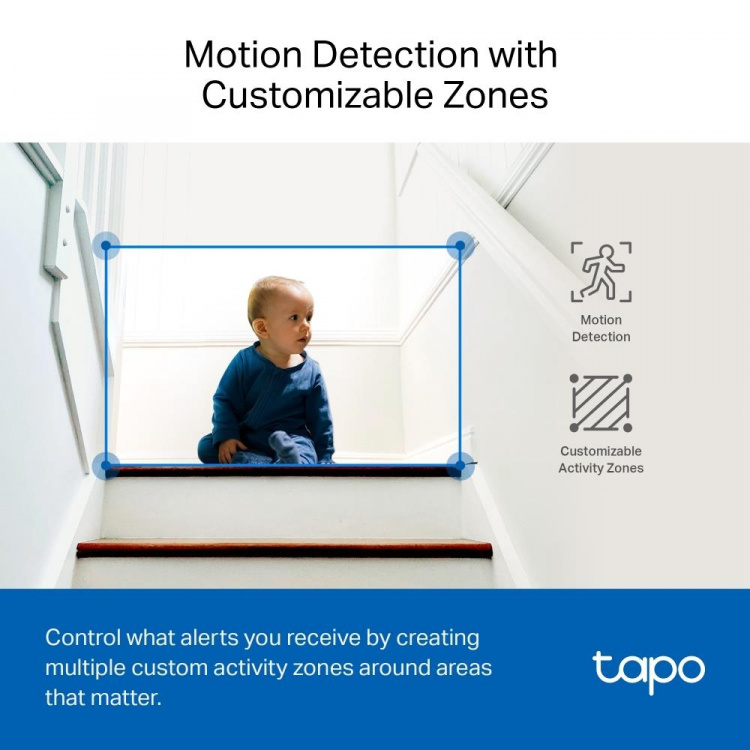 Motion Detection with Customizable Zones

Motion Detection

Customizable Activity Zones

Control what alerts you receive by creating multiple custom activity zones around areas that matter.

tapo